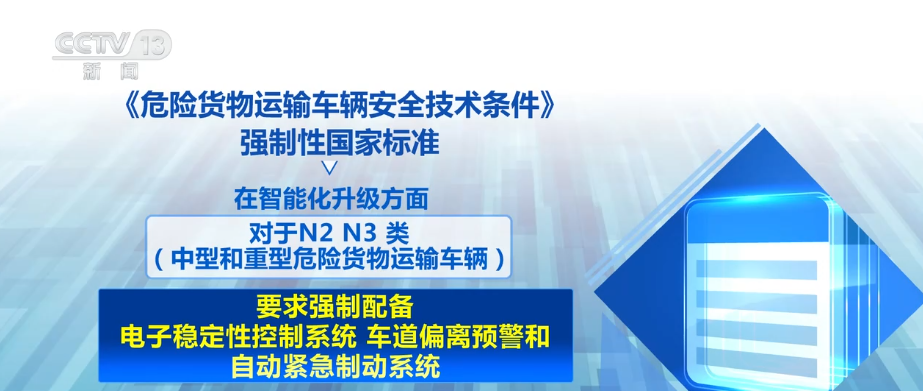 CCTV 13
新闻

《危险货物运输车辆安全技术条件》
强制性国家标准

在智能化升级方面

对于N2 N3 类
（中型和重型危险货物运输车辆）

要求强制配备
电子稳定性控制系统 车道偏离预警和
自动紧急制动系统